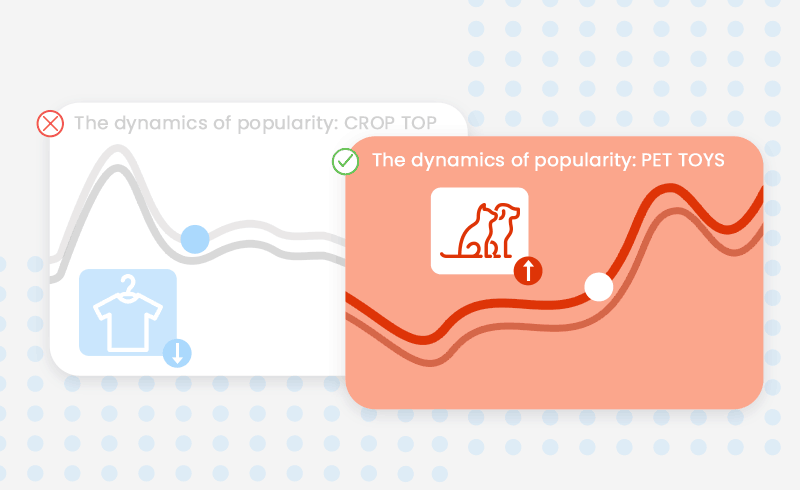 The dynamics of popularity: CROP TOP

The dynamics of popularity: PET TOYS